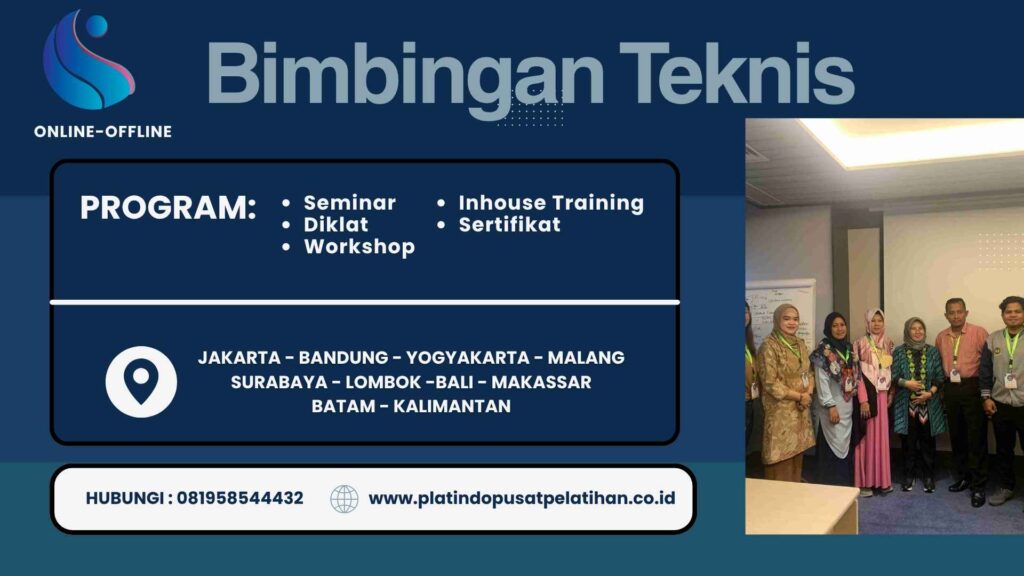 ONLINE-OFFLINE

Bimbingan Teknis

PROGRAM:
• Seminar
• Diklat
• Workshop
• Inhouse Training
• Sertifikat

JAKARTA - BANDUNG - YOGYAKARTA - MALANG
SURABAYA - LOMBOK -BALI - MAKASSAR
BATAM - KALIMANTAN

HUBUNGI : 081958544432

www.platindopusatpelatihan.co.id